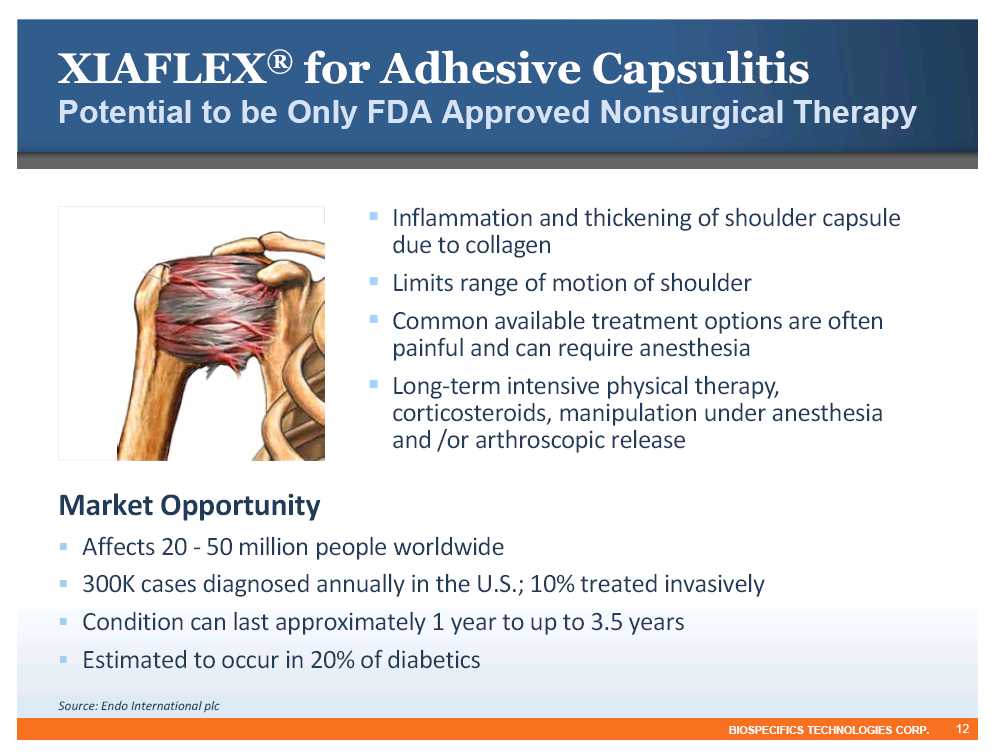 XIAFLEX® for Adhesive Capsulitis
Potential to be Only FDA Approved Nonsurgical Therapy

▪ Inflammation and thickening of shoulder capsule due to collagen
▪ Limits range of motion of shoulder
▪ Common available treatment options are often painful and can require anesthesia
▪ Long-term intensive physical therapy, corticosteroids, manipulation under anesthesia and /or arthroscopic release

Market Opportunity
▪ Affects 20 - 50 million people worldwide
▪ 300K cases diagnosed annually in the U.S.; 10% treated invasively
▪ Condition can last approximately 1 year to up to 3.5 years
▪ Estimated to occur in 20% of diabetics

Source: Endo International plc

BIOSPECIFICS TECHNOLOGIES CORP. 12